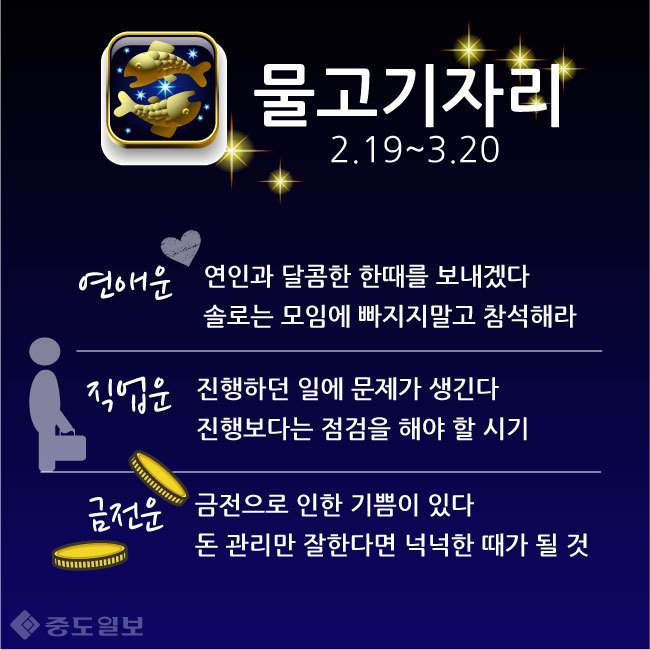 물고기자리
2.19~3.20

연애운
연인과 달콤한 한때를 보내겠다
솔로는 모임에 빠지지말고 참석해라

직업운
진행하던 일에 문제가 생긴다
진행보다는 점검을 해야 할 시기

금전운
금전으로 인한 기쁨이 있다
돈 관리만 잘한다면 넉넉한 때가 될 것

중도일보